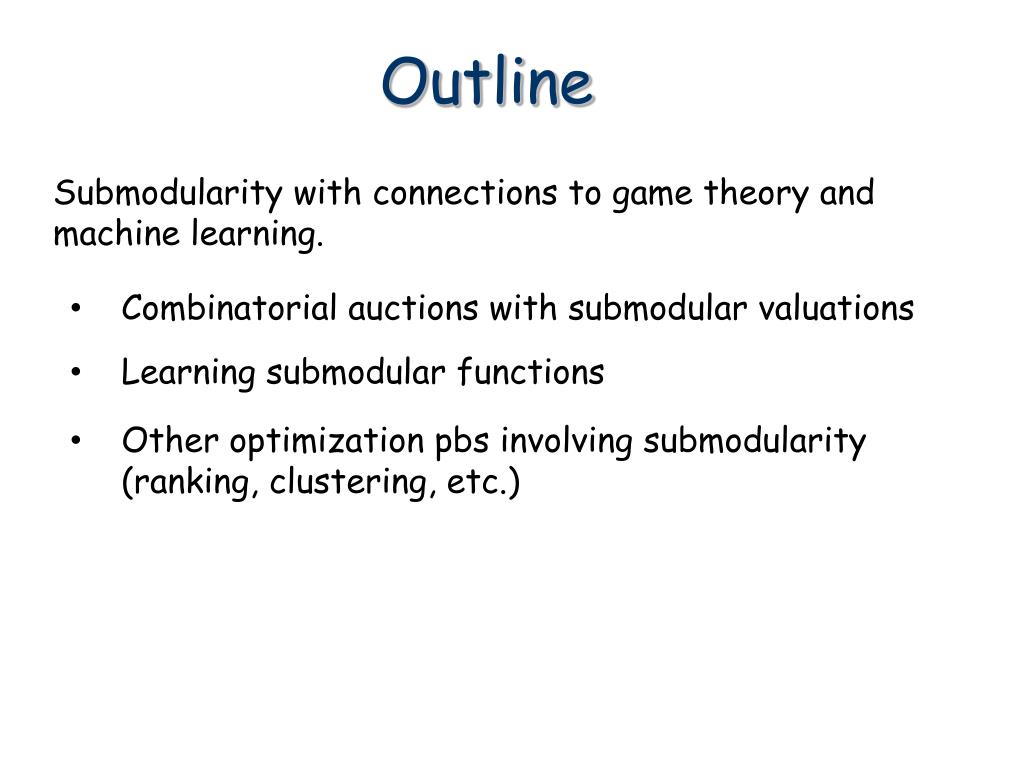 Outline

Submodularity with connections to game theory and machine learning.

• Combinatorial auctions with submodular valuations

• Learning submodular functions

• Other optimization pbs involving submodularity (ranking, clustering, etc.)